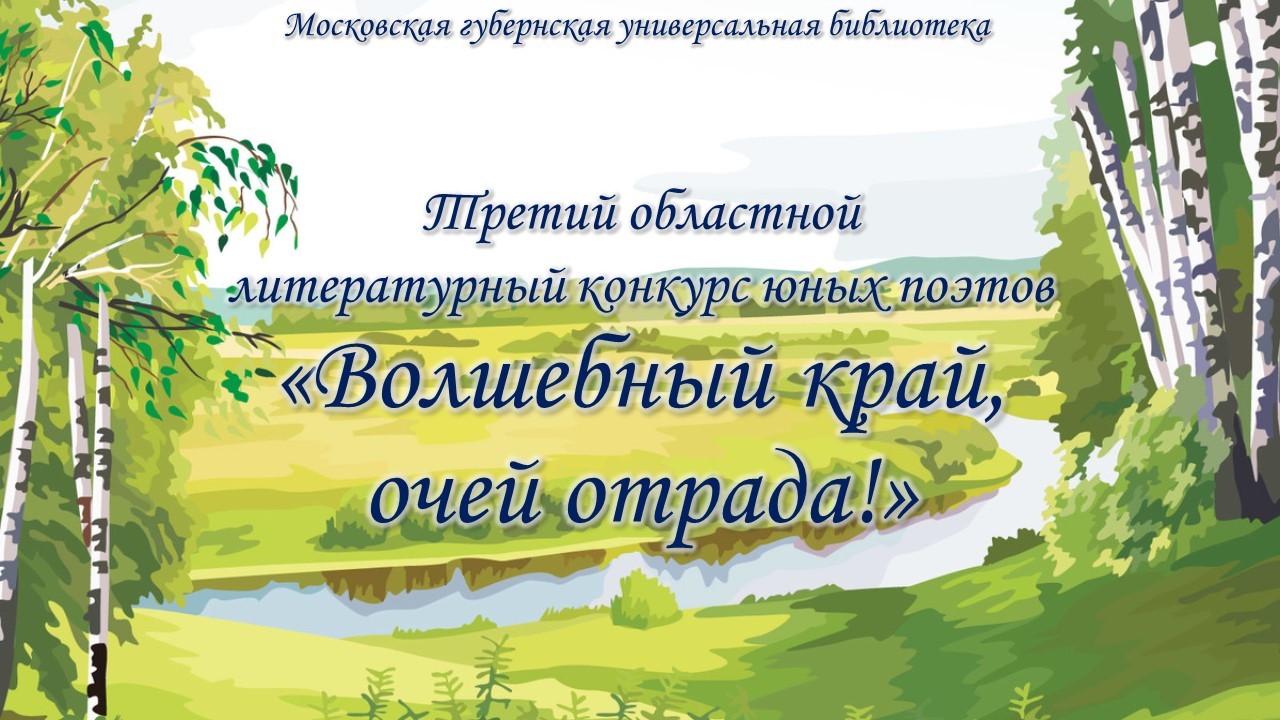 Московская губернская универсальная библиотека

Третий областной литературный конкурс юных поэтов «Волшебный край, очей отрада!»